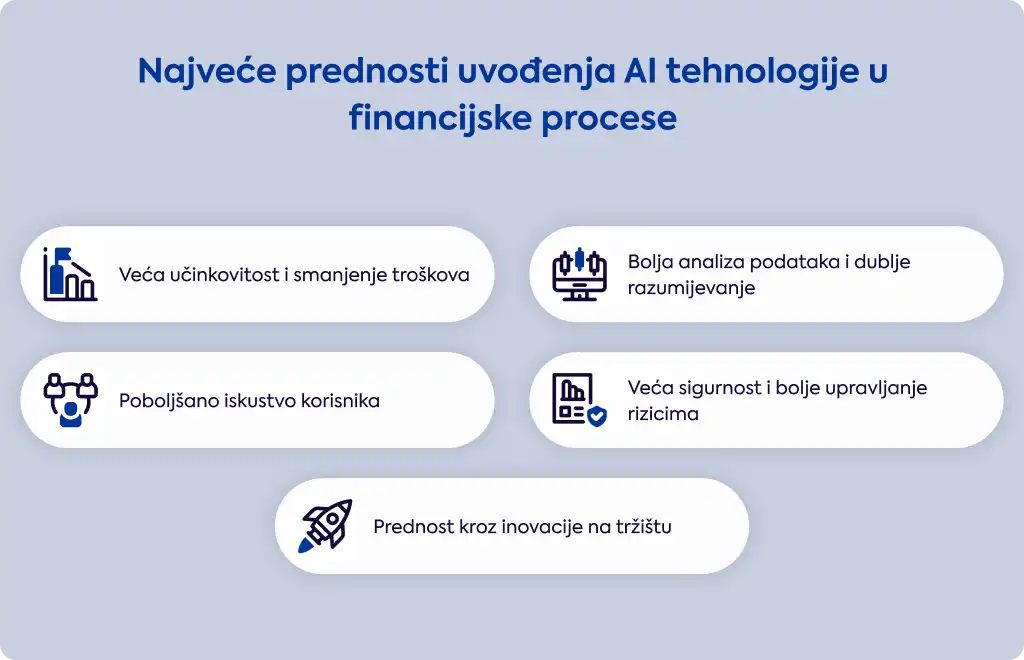 Najveće prednosti uvođenja AI tehnologije u financijske procese

Veća učinkovitost i smanjenje troškova

Bolja analiza podataka i dublje razumijevanje

Poboljšano iskustvo korisnika

Veća sigurnost i bolje upravljanje rizicima

Prednost kroz inovacije na tržištu